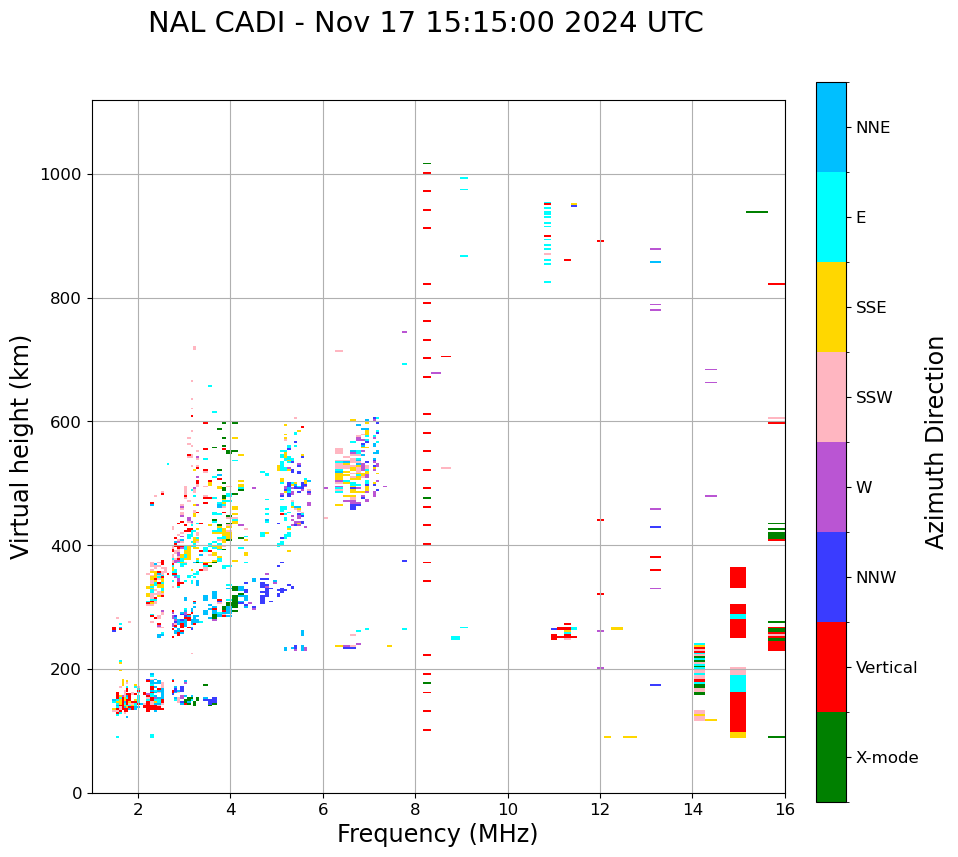 NAL CADI - Nov 17 15:15:00 2024 UTC

Virtual height (km)

1000
800
600
400
200
0

2
4
6
8
10
12
14
16

Frequency (MHz)

NNE
E
SSE
SSW
W
NNW
Vertical
X-mode

Azimuth Direction